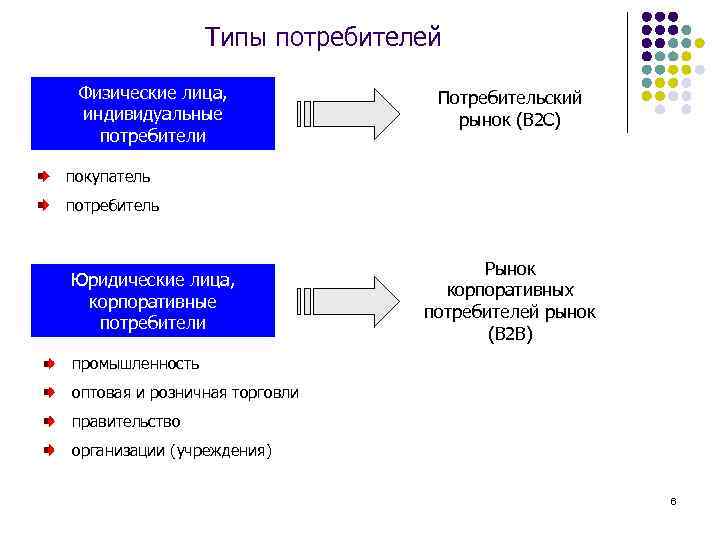 Типы потребителей

Физические лица, индивидуальные потребители

Потребительский рынок (B2C)

покупатель

потребитель

Юридические лица, корпоративные потребители

Рынок корпоративных потребителей рынок (B2B)

промышленность

оптовая и розничная торговли

правительство

организации (учреждения)

6